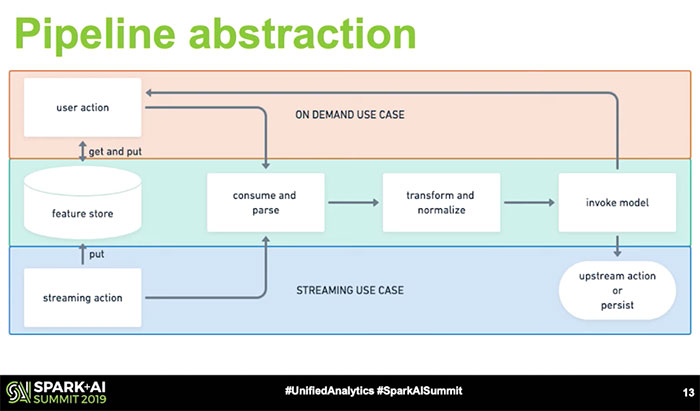 Pipeline abstraction

user action

ON DEMAND USE CASE

get and put

feature store

consume and parse

transform and normalize

invoke model

put

streaming action

STREAMING USE CASE

upstream action or persist

SPARK+AI SUMMIT 2019

#UnifiedAnalytics #SparkAISummit

13